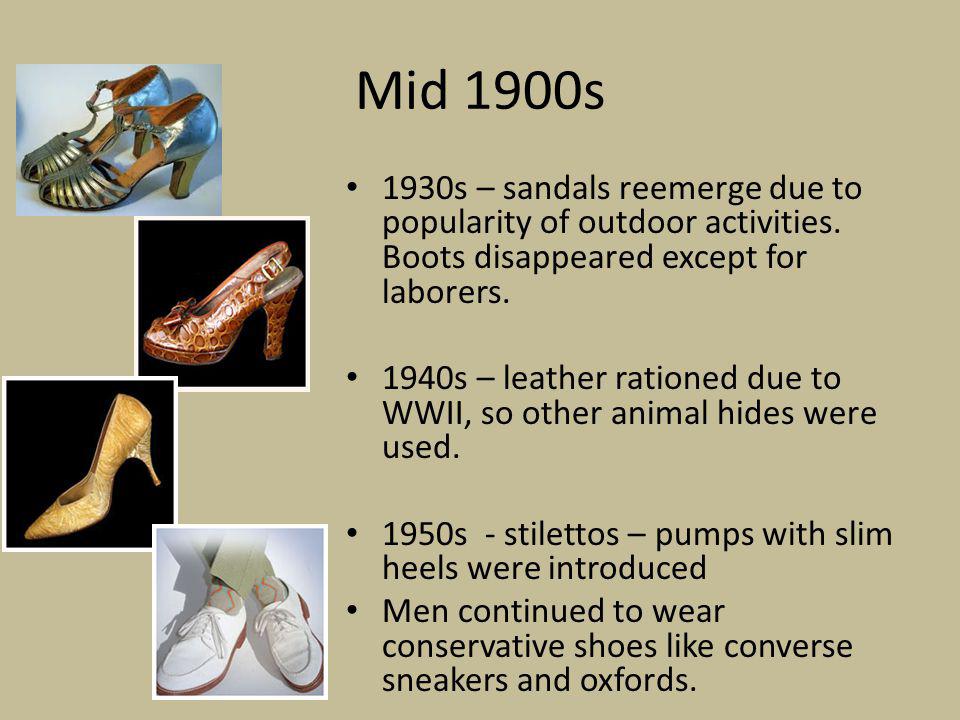 Mid 1900s

• 1930s – sandals reemerge due to popularity of outdoor activities. Boots disappeared except for laborers.

• 1940s – leather rationed due to WWII, so other animal hides were used.

• 1950s - stilettos – pumps with slim heels were introduced

• Men continued to wear conservative shoes like converse sneakers and oxfords.